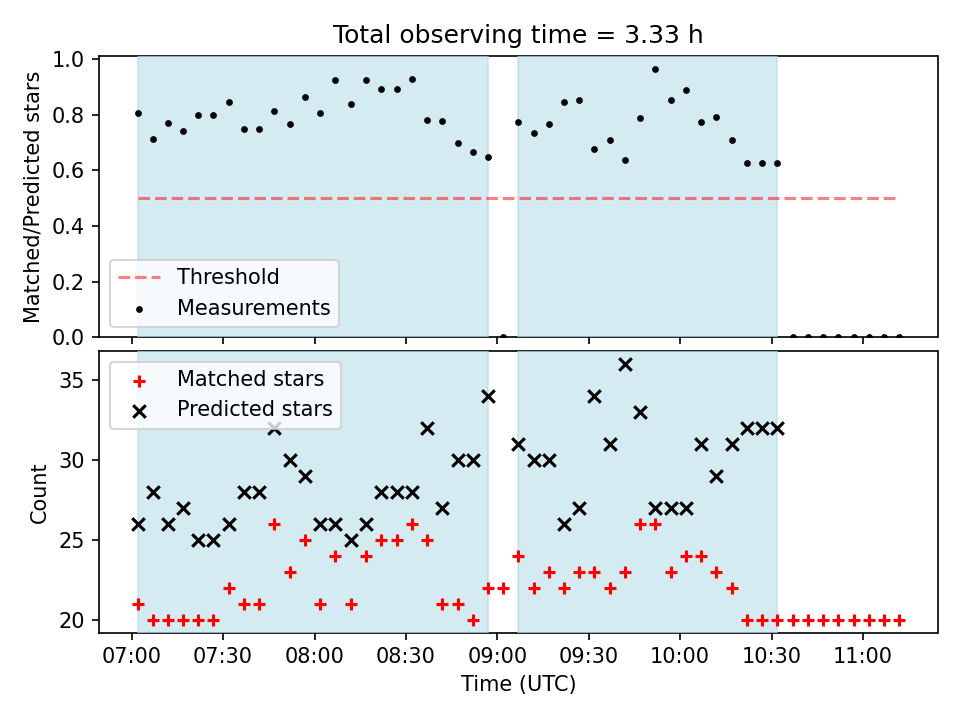 Total observing time = 3.33 h

Matched/Predicted stars

1.0
0.8
0.6
0.4
0.2
0.0

Threshold
Measurements

Count

35
30
25
20

Matched stars
Predicted stars

07:00 07:30 08:00 08:30 09:00 09:30 10:00 10:30 11:00

Time (UTC)